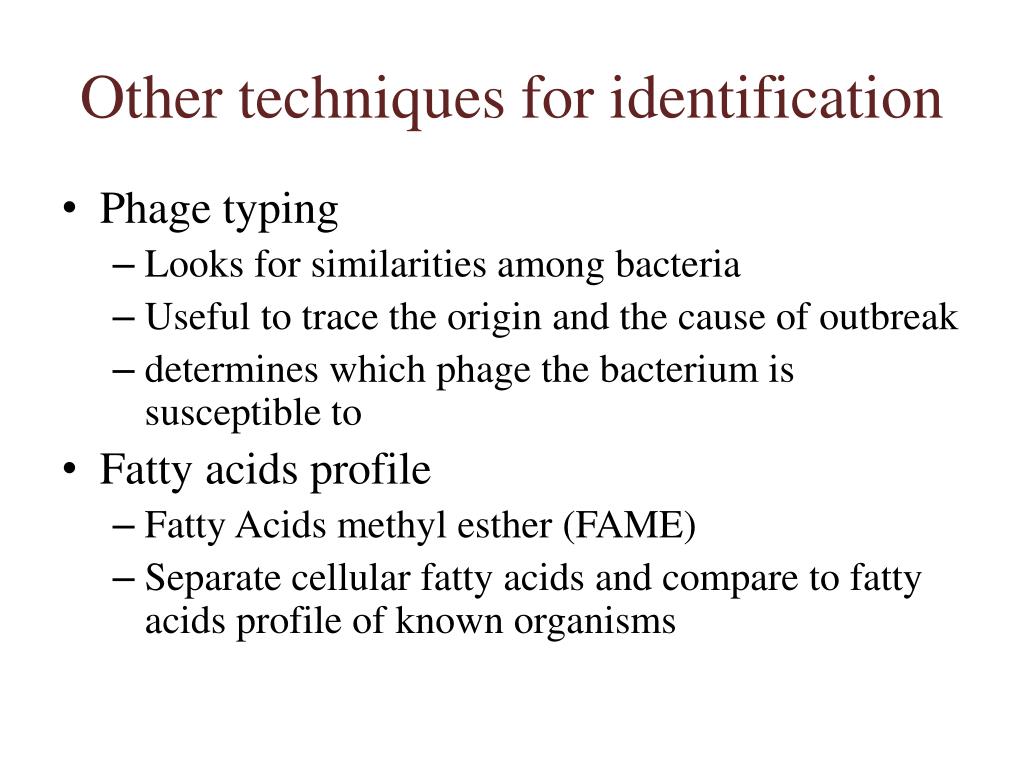 Other techniques for identification

• Phage typing
– Looks for similarities among bacteria
– Useful to trace the origin and the cause of outbreak
– determines which phage the bacterium is susceptible to

• Fatty acids profile
– Fatty Acids methyl esther (FAME)
– Separate cellular fatty acids and compare to fatty acids profile of known organisms